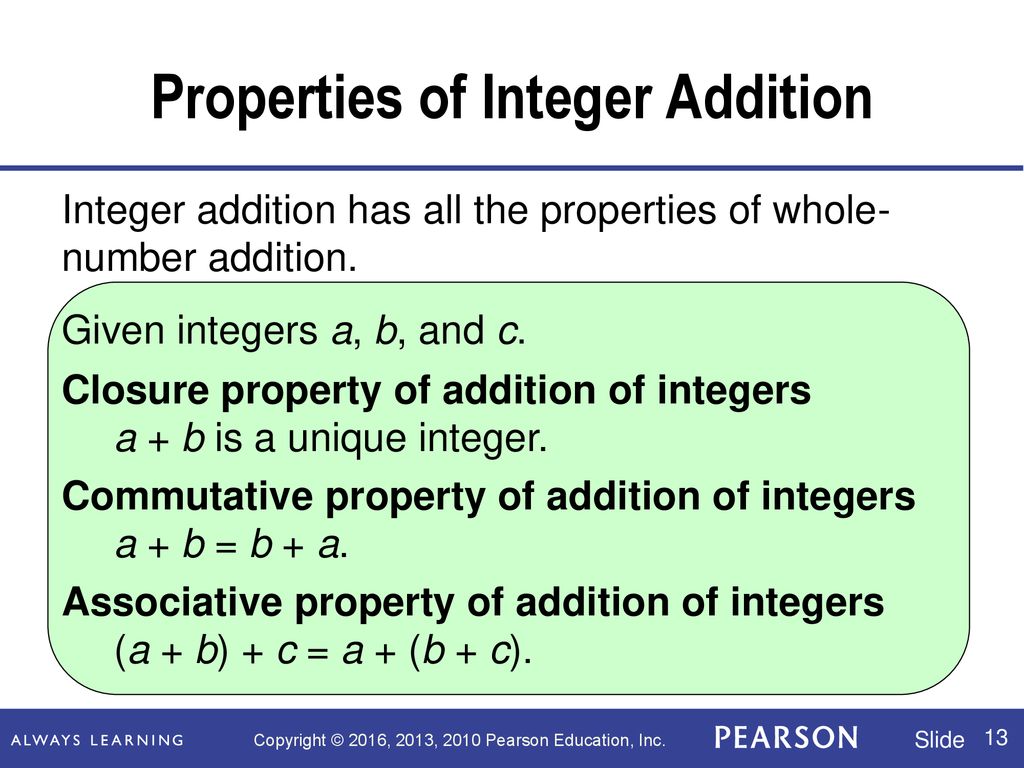 Properties of Integer Addition

Integer addition has all the properties of whole-number addition.

Given integers $a$, $b$, and $c$.

**Closure property of addition of integers**
$a + b$ is a unique integer.

**Commutative property of addition of integers**
$a + b = b + a$.

**Associative property of addition of integers**
$(a + b) + c = a + (b + c)$.

ALWAYS LEARNING Copyright © 2016, 2013, 2010 Pearson Education, Inc. PEARSON Slide 13